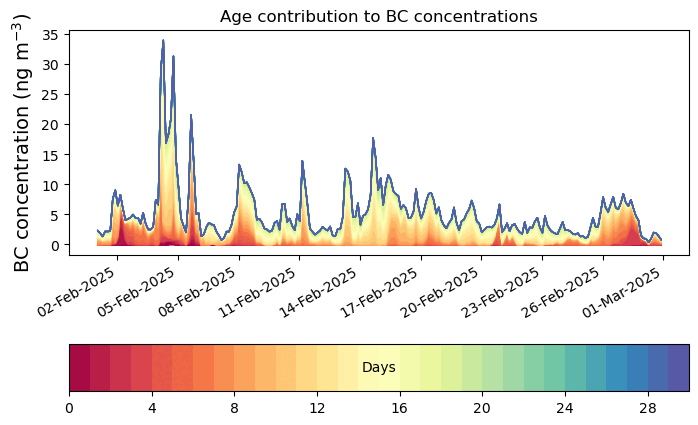 Age contribution to BC concentrations

BC concentration (ng m$^{-3}$)

35
30
25
20
15
10
5
0

02-Feb-2025
05-Feb-2025
08-Feb-2025
11-Feb-2025
14-Feb-2025
17-Feb-2025
20-Feb-2025
23-Feb-2025
26-Feb-2025
01-Mar-2025

Days

0
4
8
12
16
20
24
28